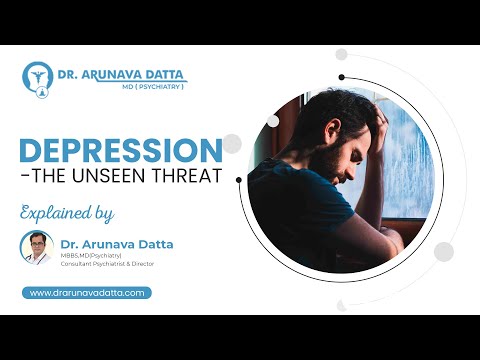 DR. ARUNAVA DATTA
MD ( PSYCHIATRY )

DEPRESSION
-THE UNSEEN THREAT

Explained by

Dr. Arunava Datta
MBBS,MD(Psychiatry)
Consultant Psychiatrist & Director

www.drarunavadatta.com